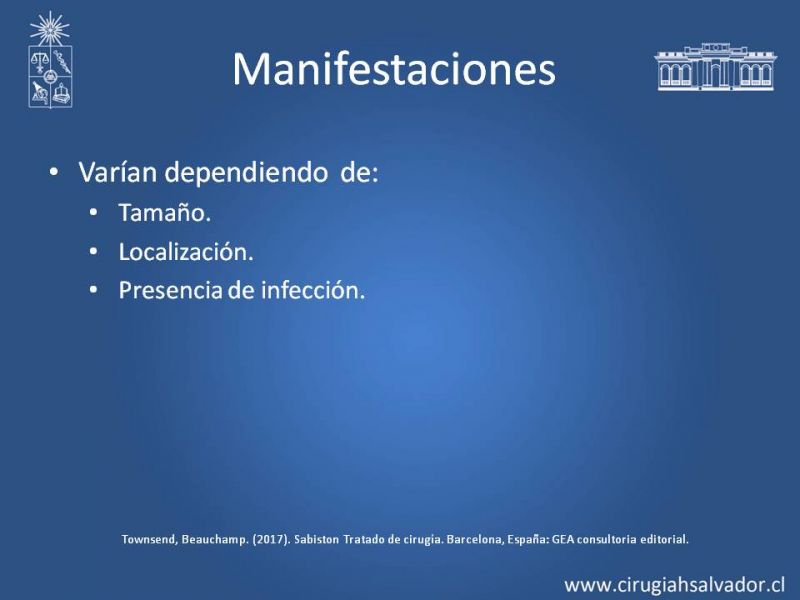 Manifestaciones

• Varían dependiendo de:
  • Tamaño.
  • Localización.
  • Presencia de infección.

Townsend, Beauchamp. (2017). Sabiston Tratado de cirugia. Barcelona, España: GEA consultoria editorial.

www.cirugiahsalvador.cl